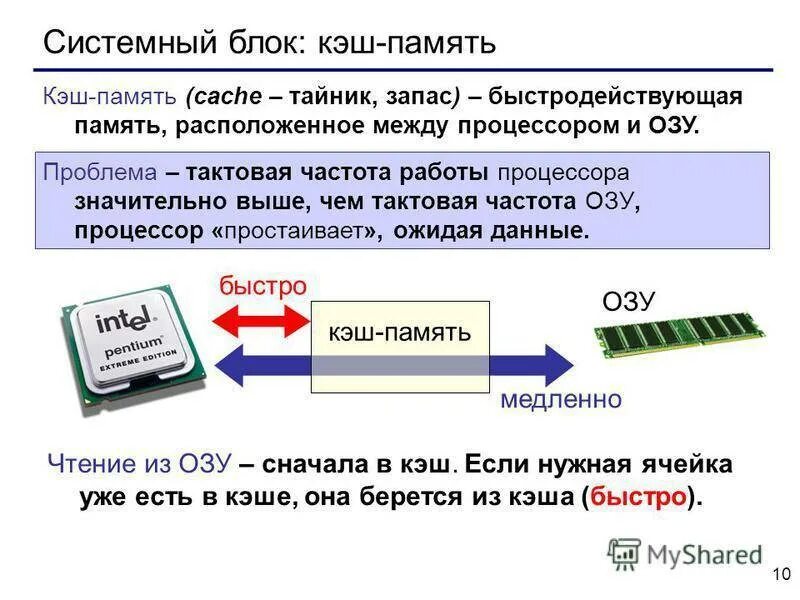 Системный блок: кэш-память

Кэш-память (cache – тайник, запас) – быстродействующая память, расположенное между процессором и ОЗУ.

Проблема – тактовая частота работы процессора значительно выше, чем тактовая частота ОЗУ, процессор «простаивает», ожидая данные.

intel pentium EXTREME EDITION

быстро

кэш-память

ОЗУ

медленно

Чтение из ОЗУ – сначала в кэш. Если нужная ячейка уже есть в кэше, она берется из кэша (быстро).

MyShared

10